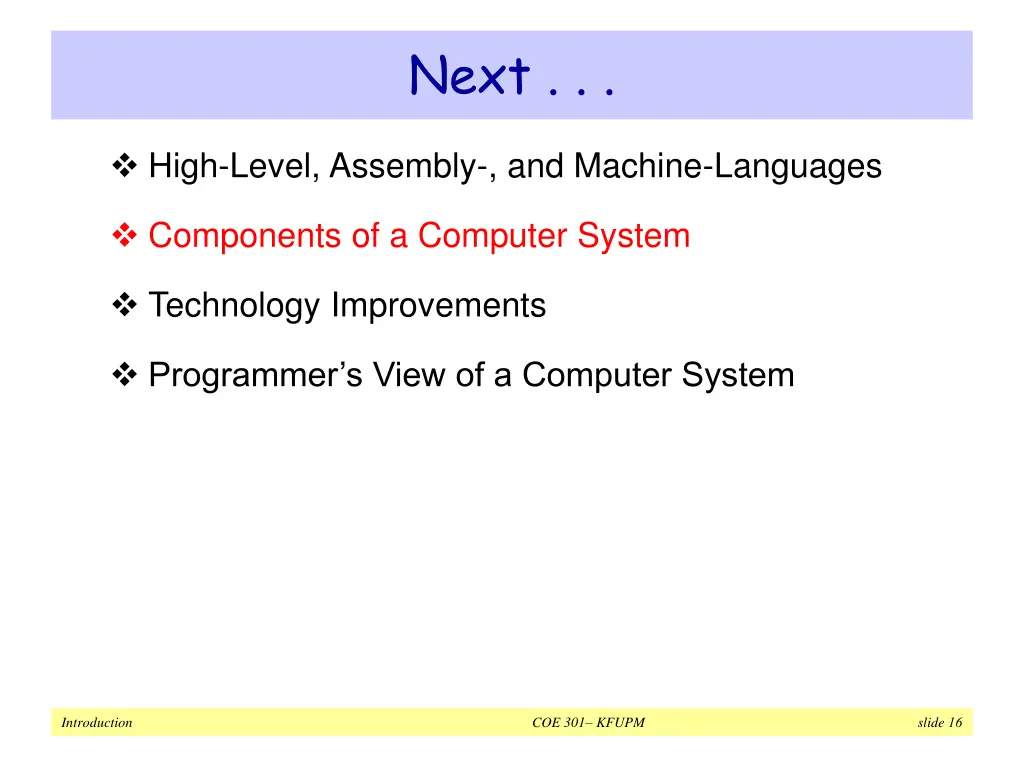 Next . . .

❖ High-Level, Assembly-, and Machine-Languages

❖ Components of a Computer System

❖ Technology Improvements

❖ Programmer's View of a Computer System

Introduction

COE 301– KFUPM

slide 16